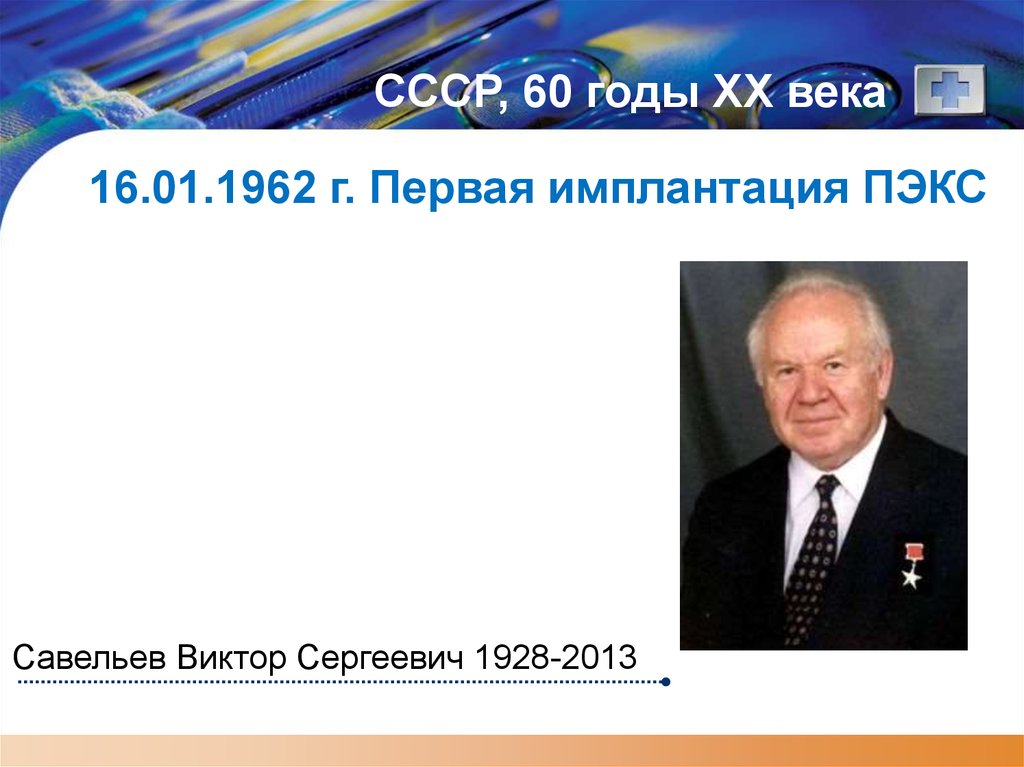 СССР, 60 годы XX века

16.01.1962 г. Первая имплантация ПЭКС

Савельев Виктор Сергеевич 1928-2013